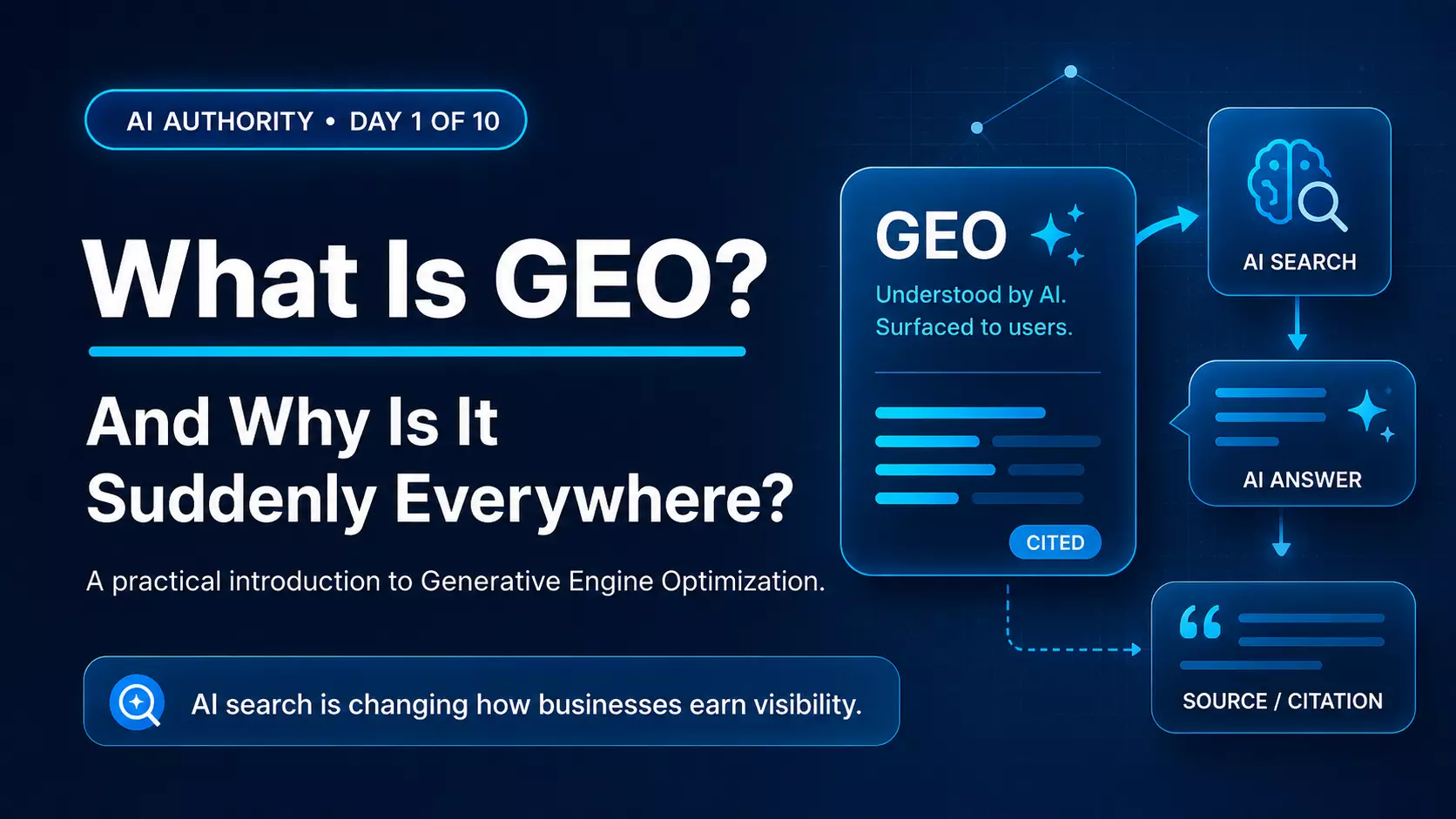 AI AUTHORITY • DAY 1 OF 10

What Is GEO?

And Why Is It Suddenly Everywhere?

A practical introduction to Generative Engine Optimization.

AI search is changing how businesses earn visibility.

GEO

Understood by AI. Surfaced to users.

CITED

AI SEARCH

AI ANSWER

SOURCE / CITATION